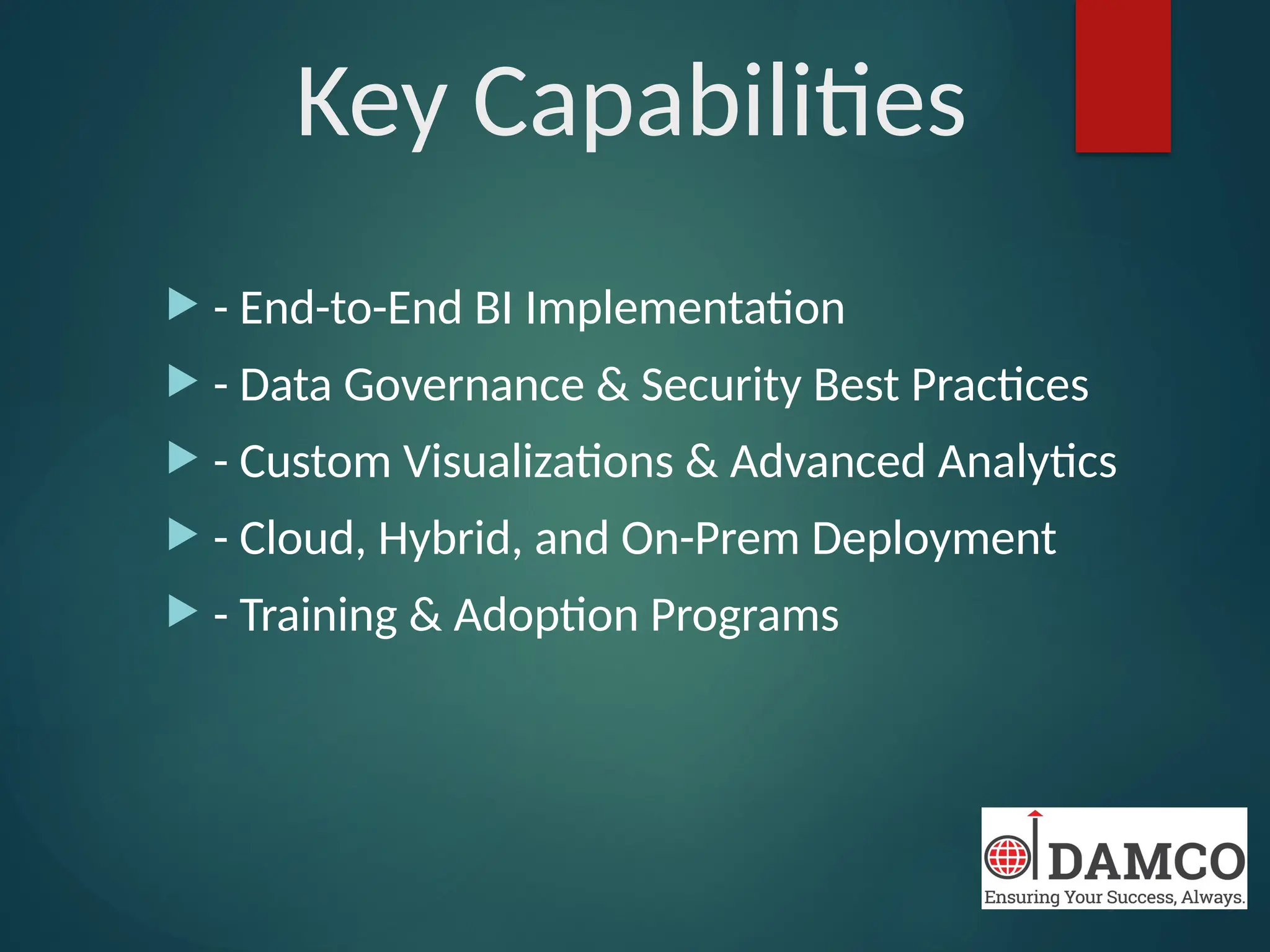 Key Capabilities

- End-to-End BI Implementation
- Data Governance & Security Best Practices
- Custom Visualizations & Advanced Analytics
- Cloud, Hybrid, and On-Prem Deployment
- Training & Adoption Programs

DAMCO
Ensuring Your Success, Always.